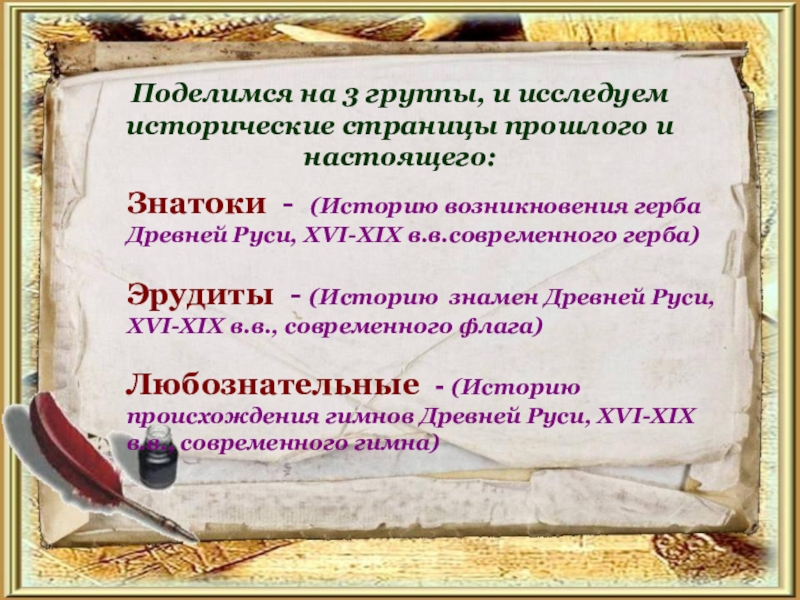 Поделимся на 3 группы, и исследуем исторические страницы прошлого и настоящего:

Знатоки - (Историю возникновения герба Древней Руси, XVI-XIX в.в.современного герба)

Эрудиты - (Историю знамен Древней Руси, XVI-XIX в.в., современного флага)

Любознательные - (Историю происхождения гимнов Древней Руси, XVI-XIX в.в., современного гимна)